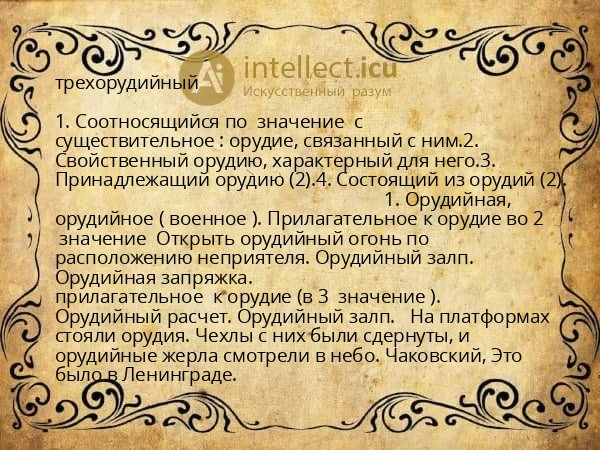 intellect.icu
Искусственный разум

трехорудийный

1. Соотносящийся по значение с существительное : орудие, связанный с ним.2. Свойственный орудию, характерный для него.3. Принадлежащий орудию (2).4. Состоящий из орудий (2). 1. Орудийная, орудийное ( военное ). Прилагательное к орудие во 2 значение Открыть орудийный огонь по расположению неприятеля. Орудийный залп. Орудийная запряжка.
прилагательное к орудие (в 3 значение ). Орудийный расчет. Орудийный залп. На платформах стояли орудия. Чехлы с них были сдернуты, и орудийные жерла смотрели в небо. Чаковский, Это было в Ленинграде.